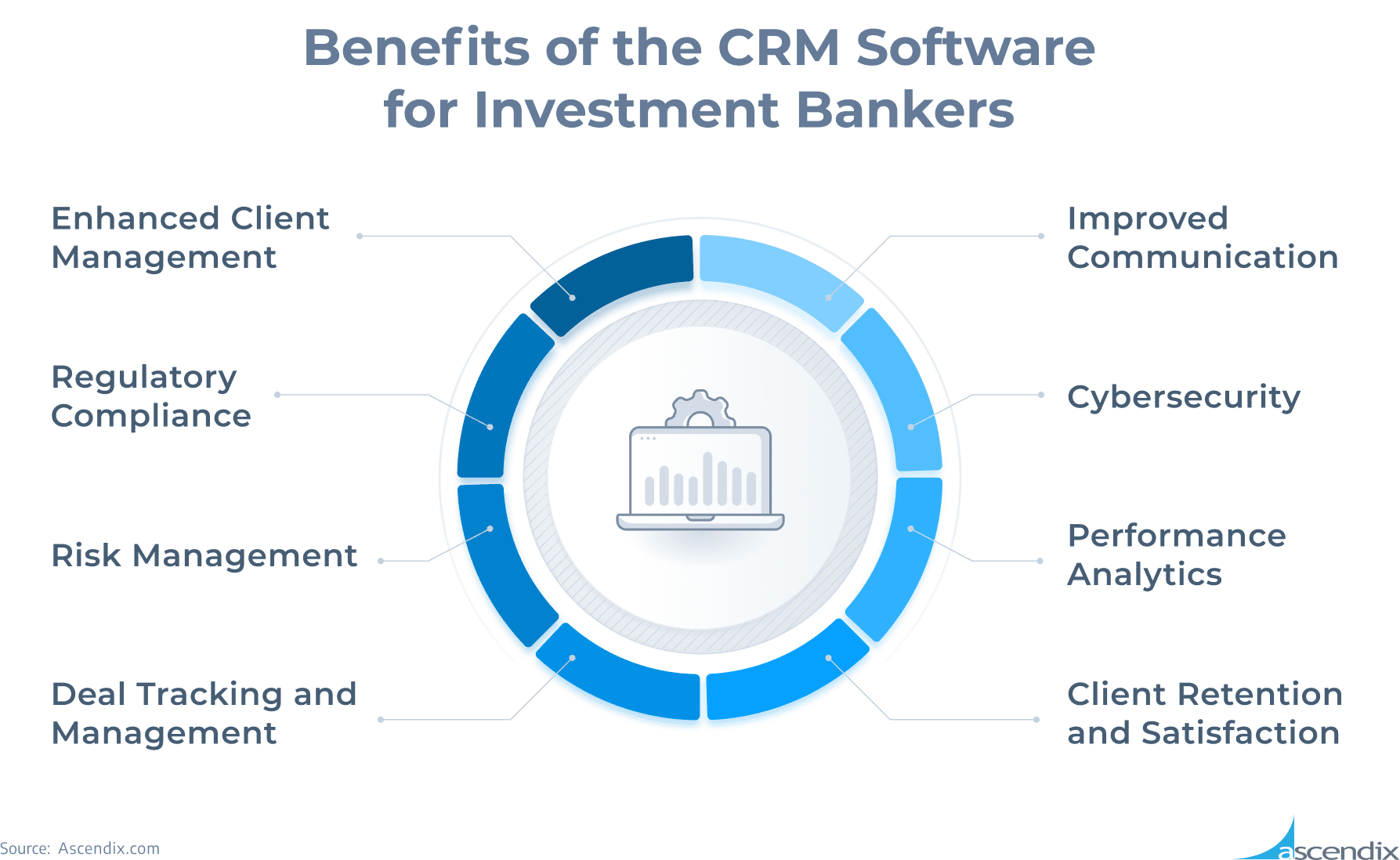 Benefits of the CRM Software for Investment Bankers

Enhanced Client Management

Regulatory Compliance

Risk Management

Deal Tracking and Management

Improved Communication

Cybersecurity

Performance Analytics

Client Retention and Satisfaction

Source: Ascendix.com

ascendix